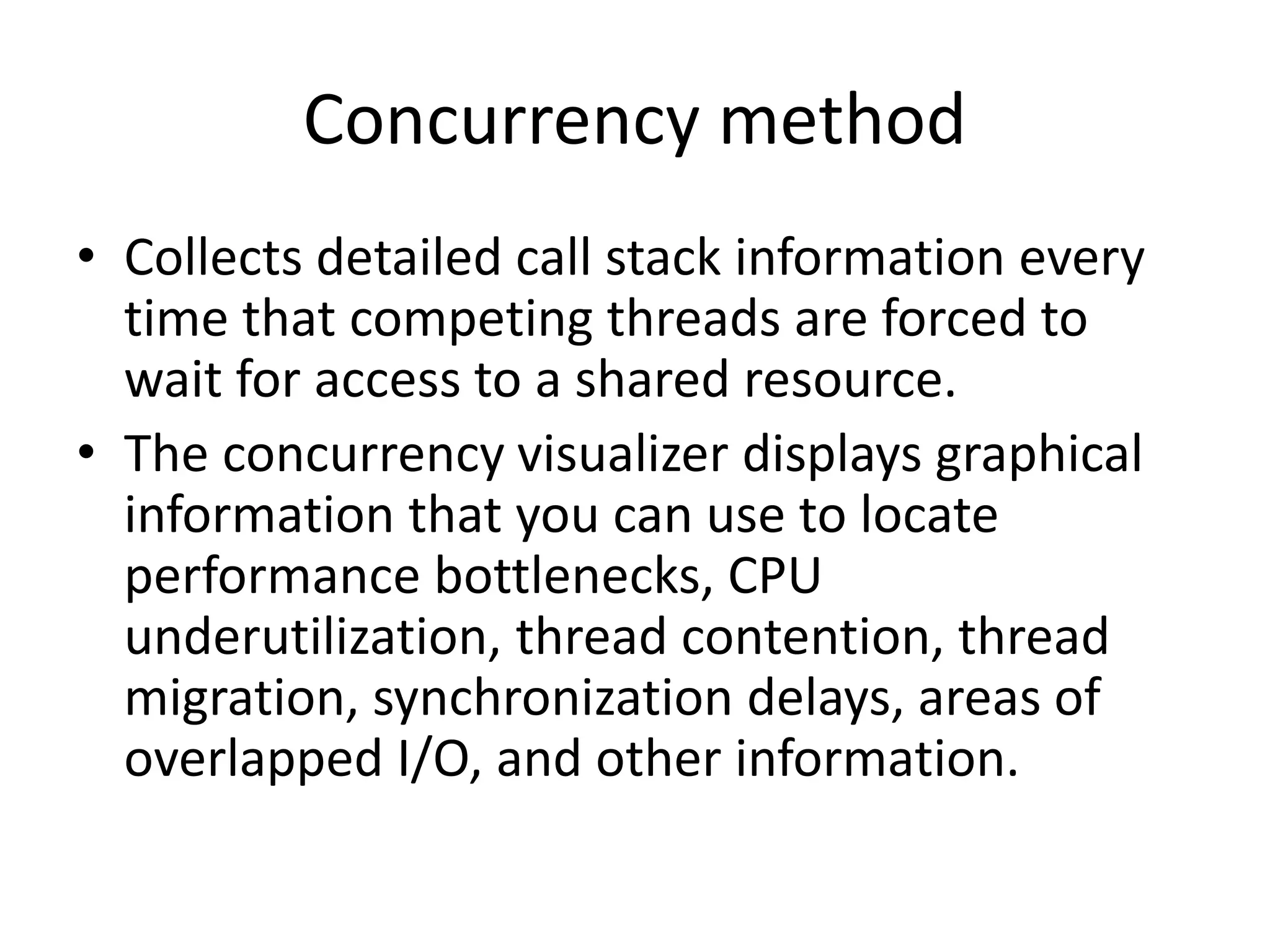 Concurrency method

• Collects detailed call stack information every time that competing threads are forced to wait for access to a shared resource.
• The concurrency visualizer displays graphical information that you can use to locate performance bottlenecks, CPU underutilization, thread contention, thread migration, synchronization delays, areas of overlapped I/O, and other information.